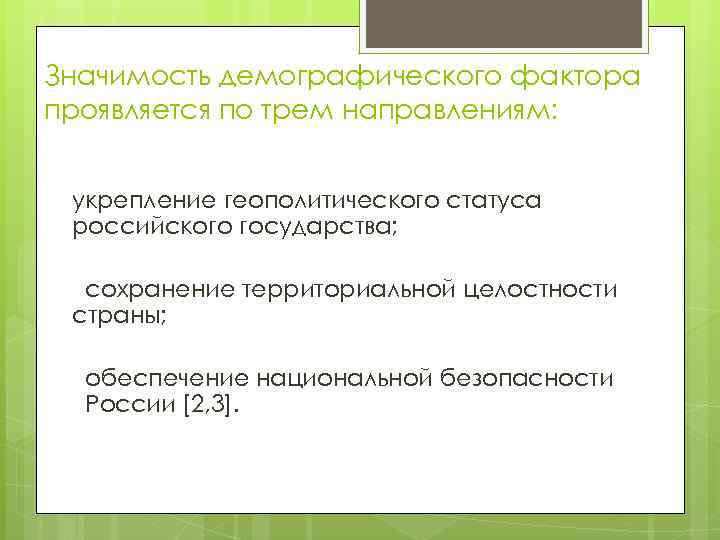 Значимость демографического фактора проявляется по трем направлениям:

укрепление геополитического статуса российского государства;

сохранение территориальной целостности страны;

обеспечение национальной безопасности России [2,3].